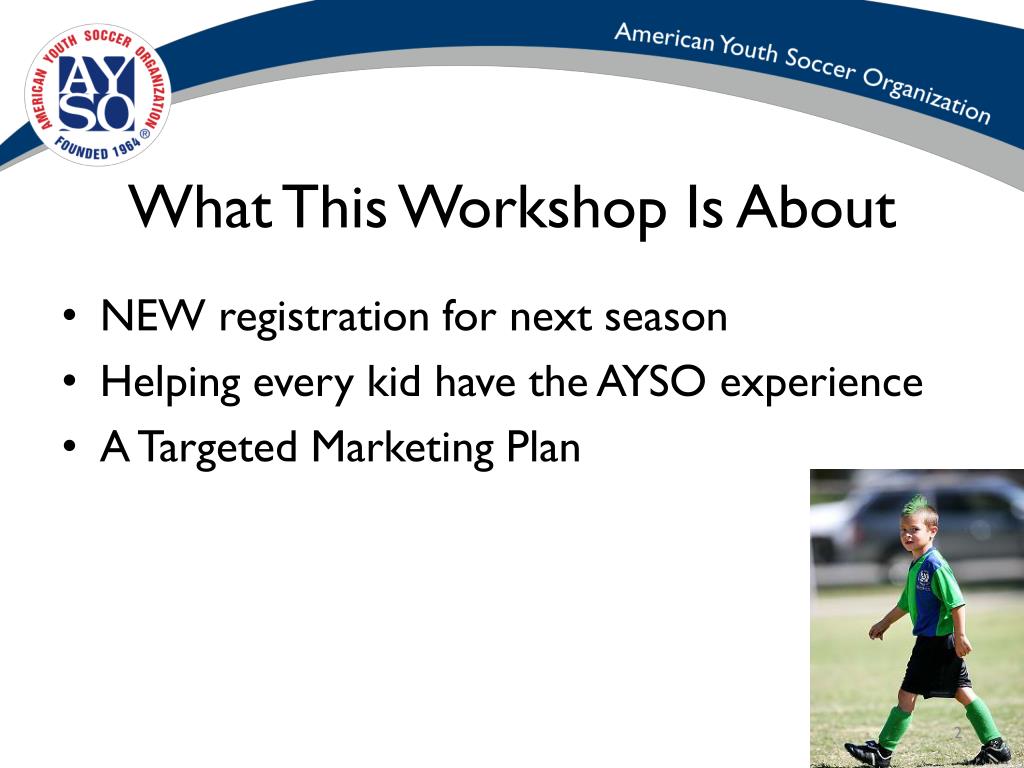 AMERICAN YOUTH SOCCER ORGANIZATION
AYSO
FOUNDED 1964 ®

American Youth Soccer Organization

What This Workshop Is About

• NEW registration for next season
• Helping every kid have the AYSO experience
• A Targeted Marketing Plan

2